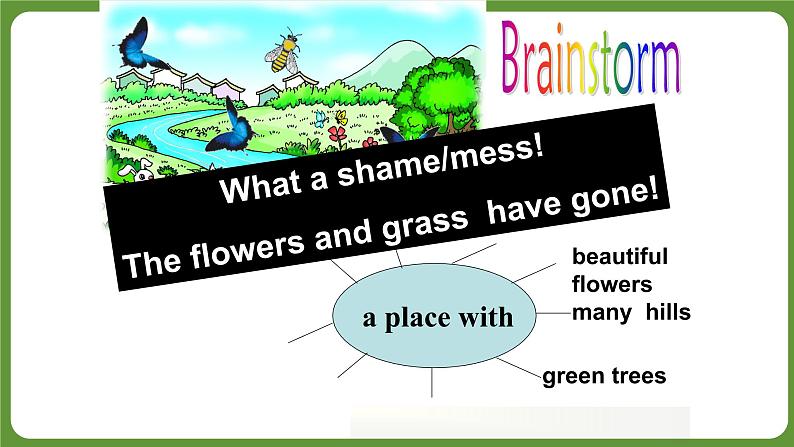 Brainstorm

What a shame/mess!
The flowers and grass have gone!

a place with

beautiful flowers

many hills

green trees